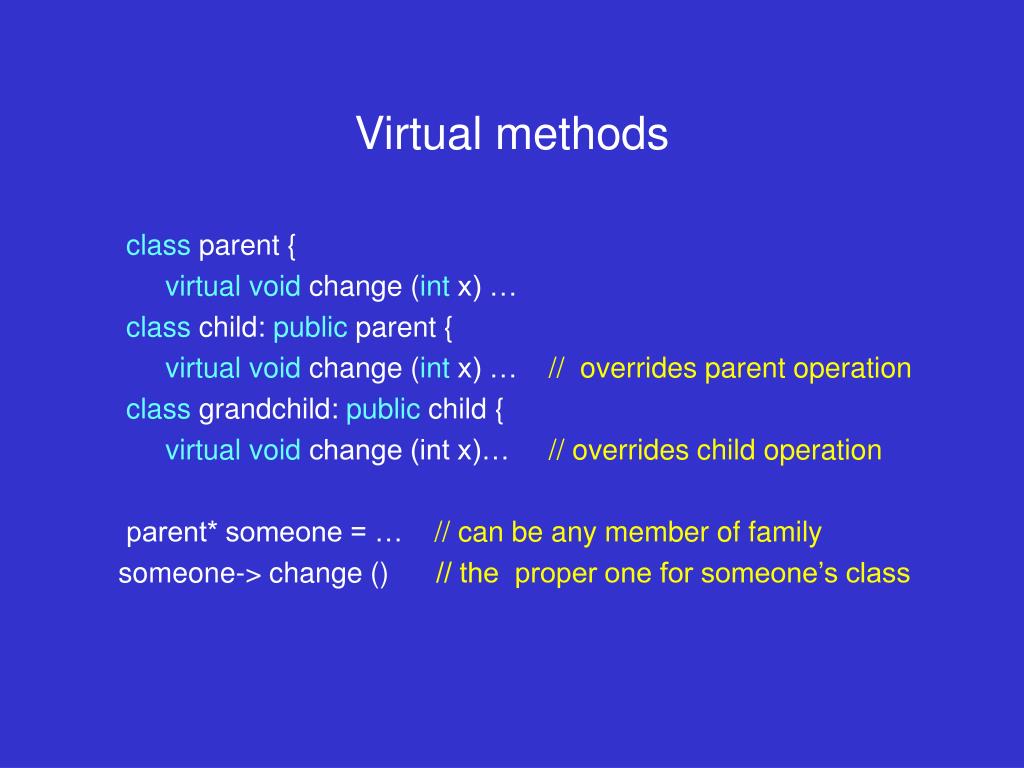 Virtual methods

class parent {
virtual void change (int x) …
class child: public parent {
virtual void change (int x) … // overrides parent operation
class grandchild: public child {
virtual void change (int x)… // overrides child operation

parent* someone = … // can be any member of family
someone-> change () // the proper one for someone’s class